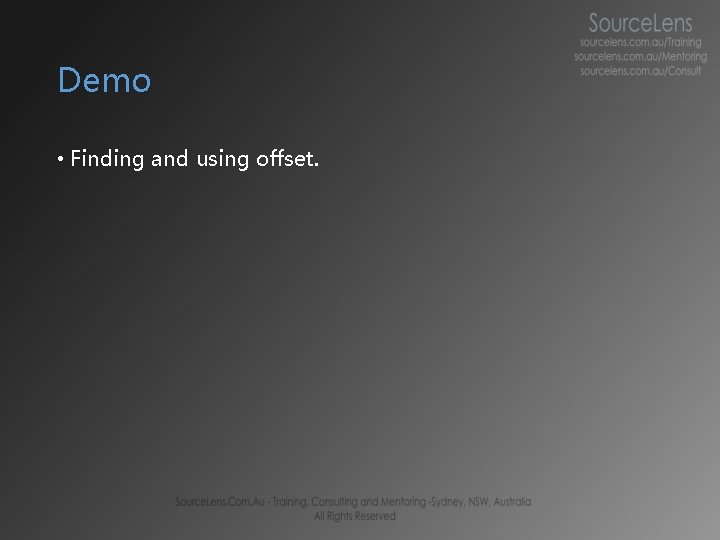 SourceLens
sourcelens.com.au/Training
sourcelens.com.au/Mentoring
sourcelens.com.au/Consult

Demo

• Finding and using offset.

SourceLens.Com.Au - Training, Consulting and Mentoring -Sydney, NSW, Australia
All Rights Reserved